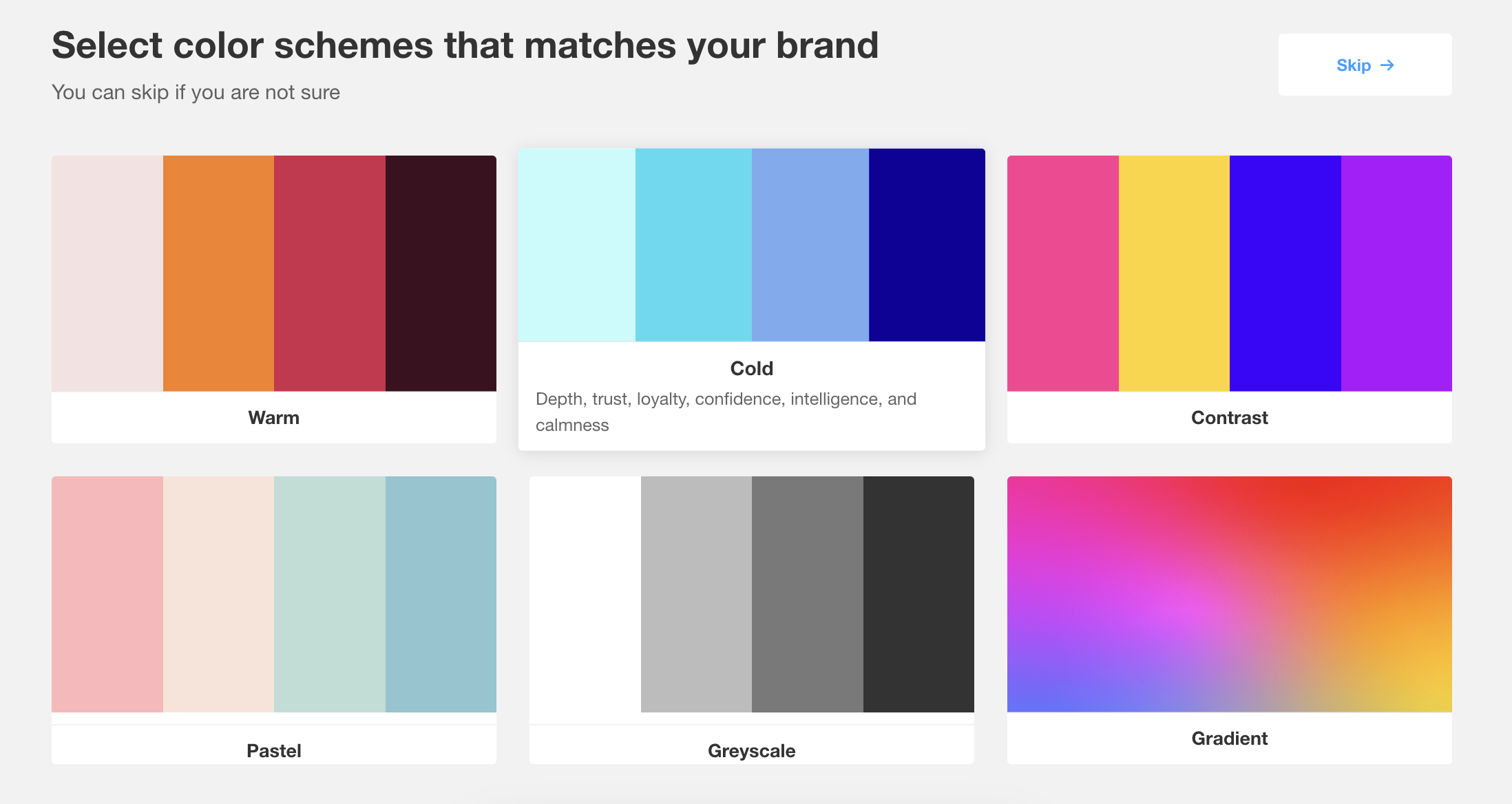 Select color schemes that matches your brand

You can skip if you are not sure

Skip →

Warm

Cold

Depth, trust, loyalty, confidence, intelligence, and calmness

Contrast

Pastel

Greyscale

Gradient